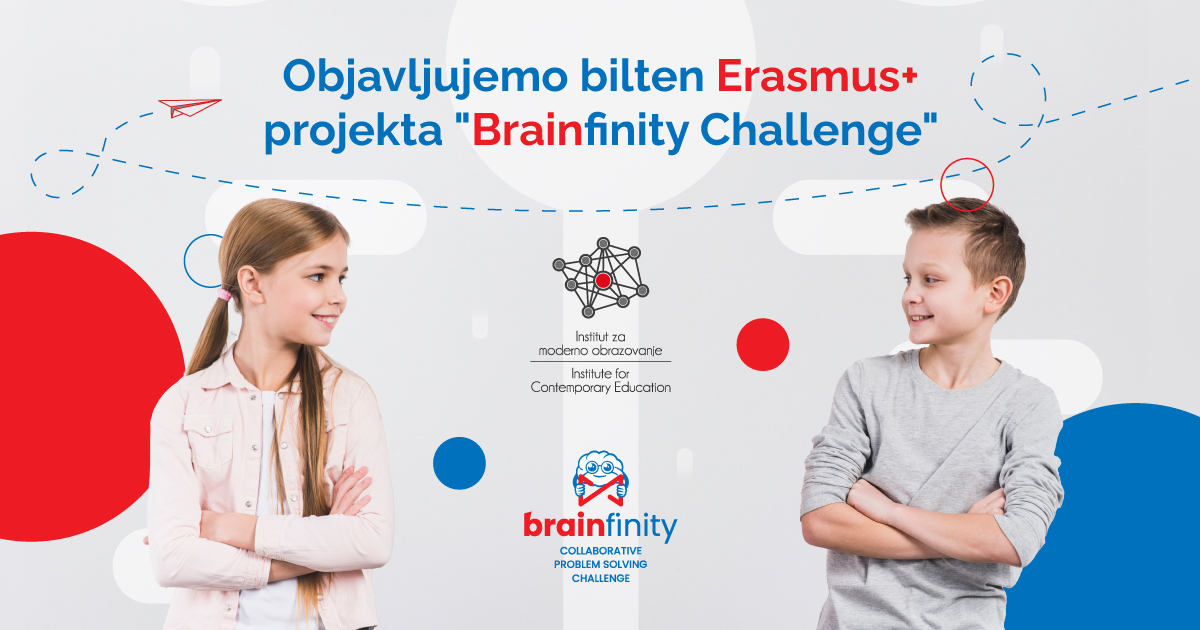 Objavljujemo bilten Erasmus+ projekta "Brainfinity Challenge"

Institut za moderno obrazovanje

Institute for Contemporary Education

brainfinity

COLLABORATIVE PROBLEM SOLVING CHALLENGE